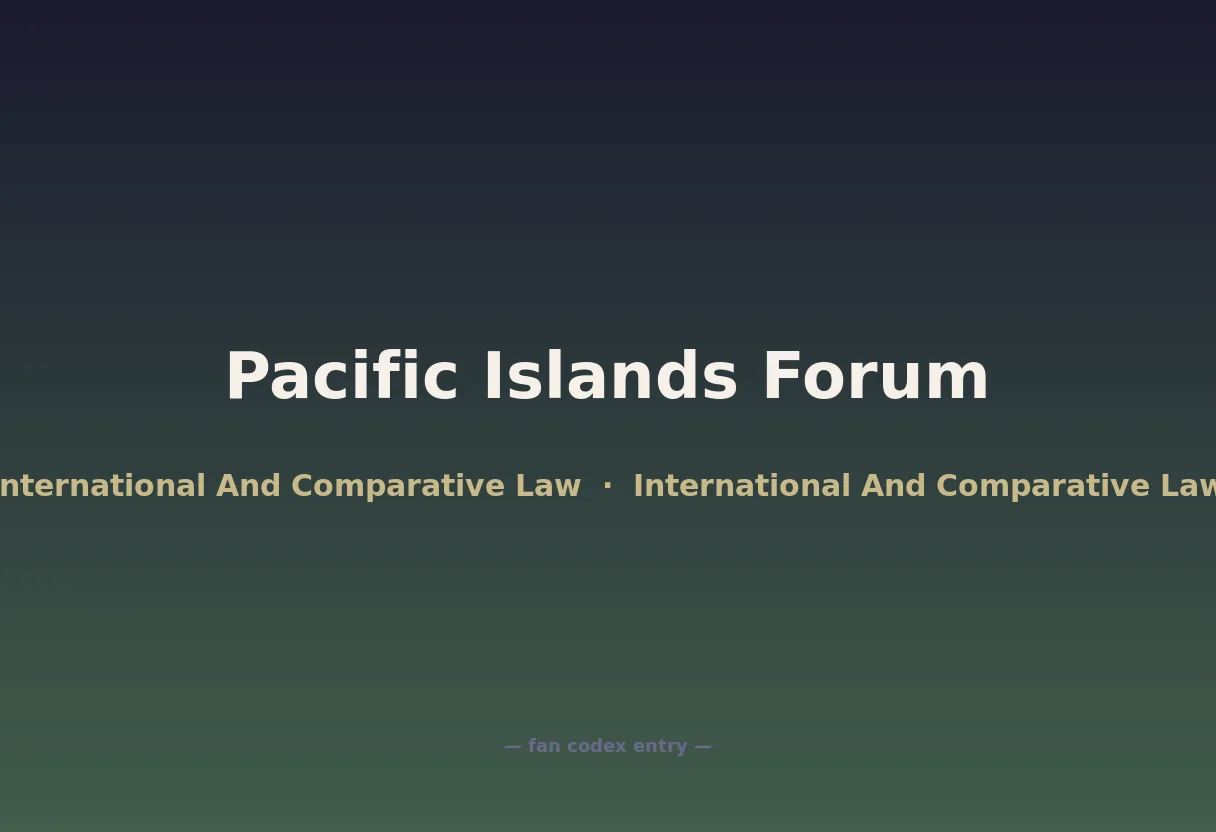 Pacific Islands Forum

nternational And Comparative Law · International And Comparative Law

— fan codex entry —